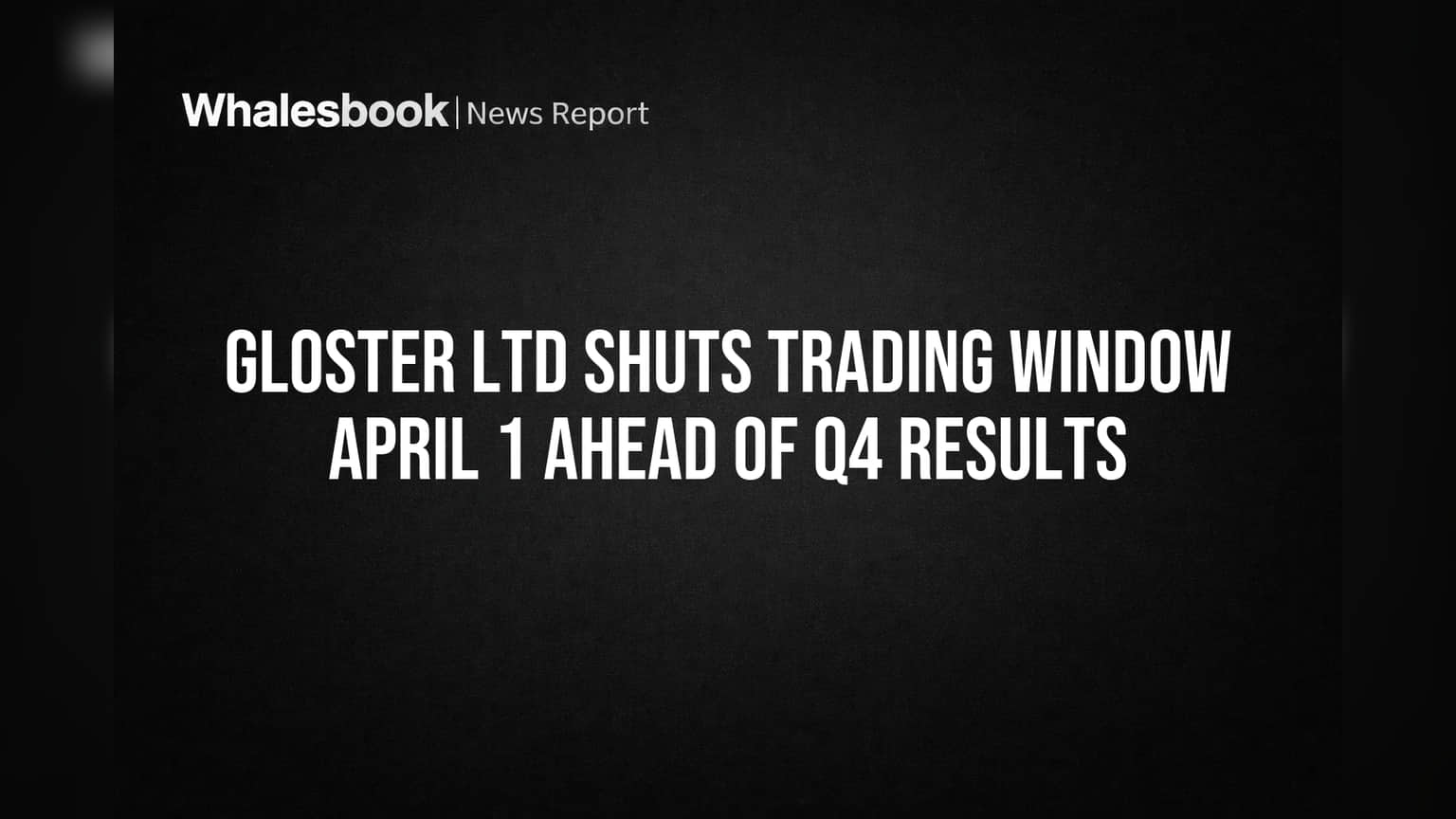 Whalesbook | News Report

GLOSTER LTD SHUTS TRADING WINDOW APRIL 1 AHEAD OF Q4 RESULTS